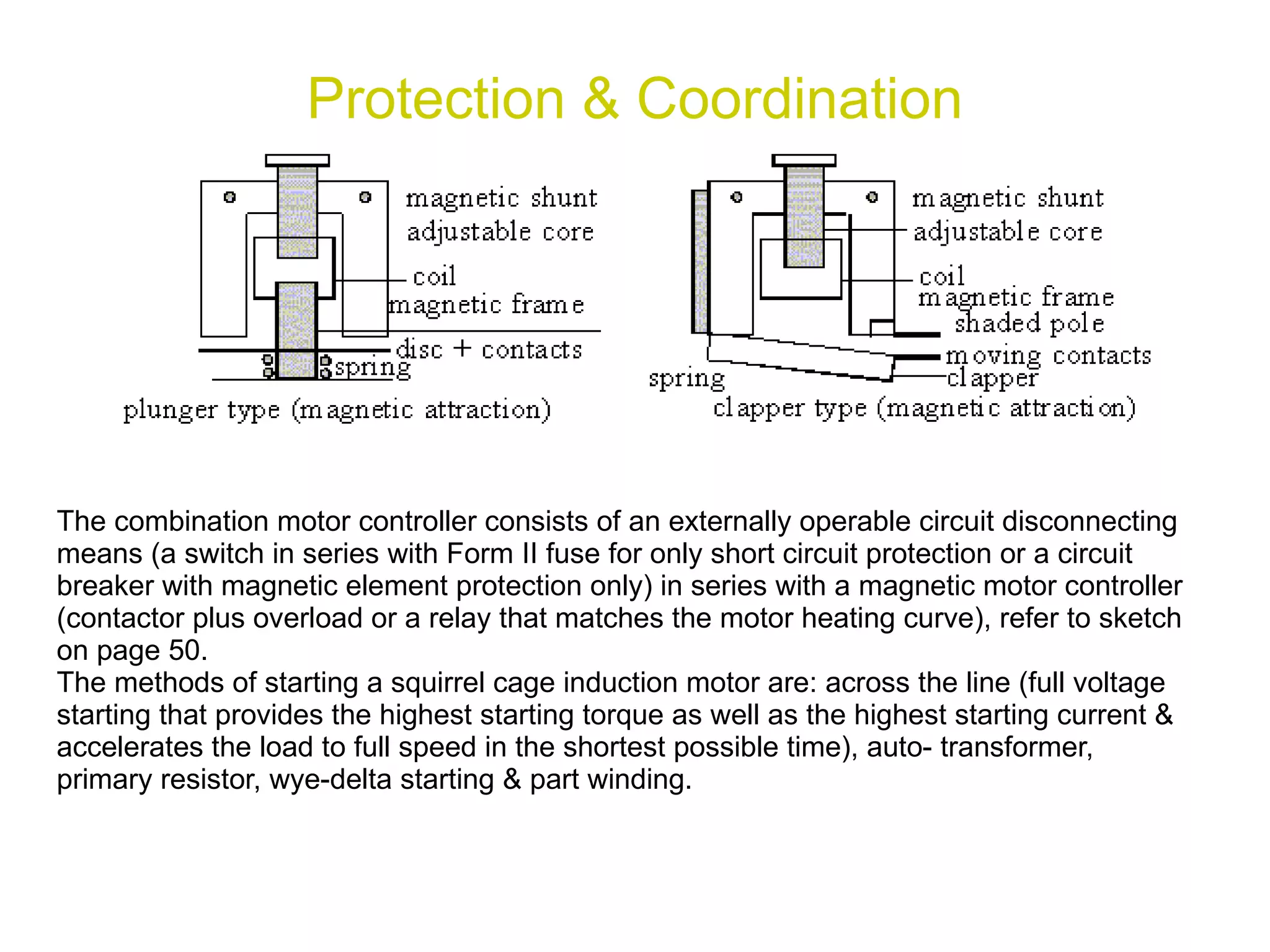 Protection & Coordination

magnetic shunt
adjustable core
coil
magnetic frame
disc + contacts
spring
plunger type (magnetic attraction)

magnetic shunt
adjustable core
coil
magnetic frame
shaded pole
moving contacts
clapper
spring
clapper type (magnetic attraction)

The combination motor controller consists of an externally operable circuit disconnecting means (a switch in series with Form II fuse for only short circuit protection or a circuit breaker with magnetic element protection only) in series with a magnetic motor controller (contactor plus overload or a relay that matches the motor heating curve), refer to sketch on page 50.
The methods of starting a squirrel cage induction motor are: across the line (full voltage starting that provides the highest starting torque as well as the highest starting current & accelerates the load to full speed in the shortest possible time), auto- transformer, primary resistor, wye-delta starting & part winding.